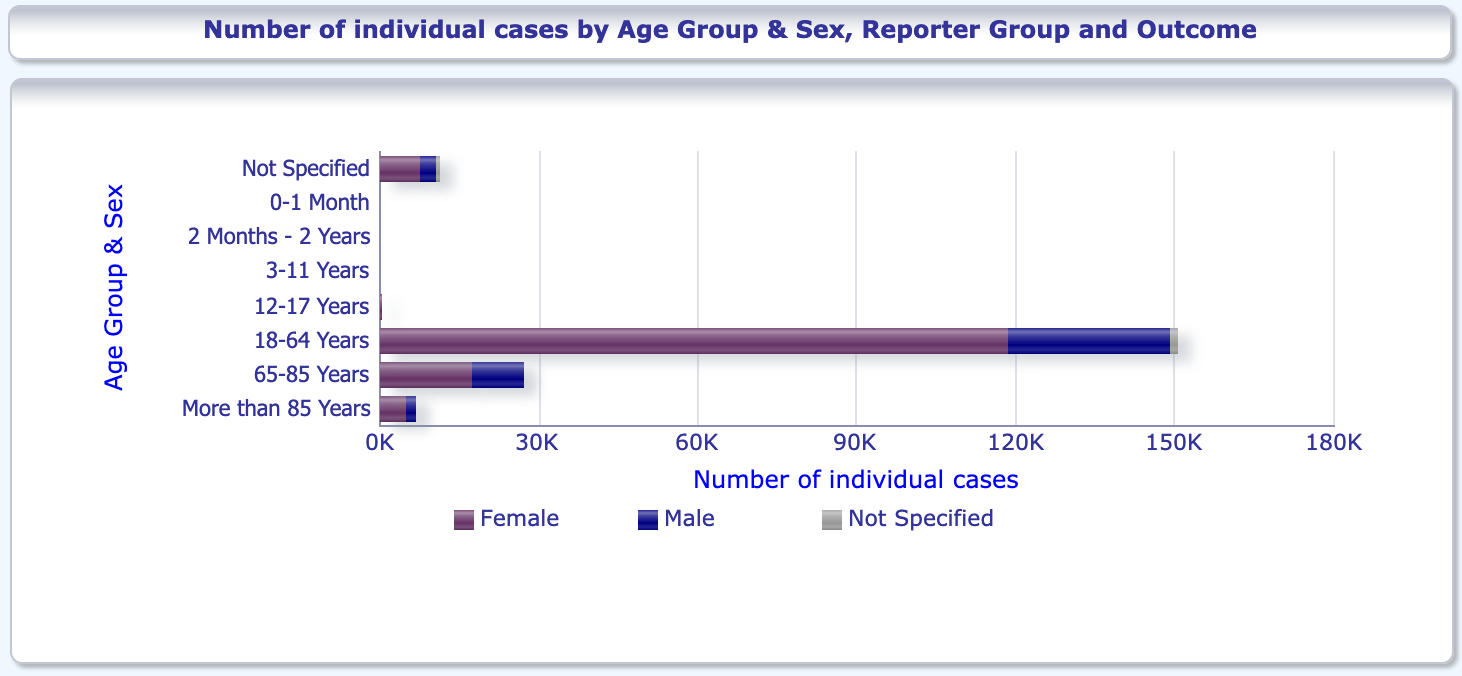 Number of individual cases by Age Group & Sex, Reporter Group and Outcome

Age Group & Sex

Not Specified
0-1 Month
2 Months - 2 Years
3-11 Years
12-17 Years
18-64 Years
65-85 Years
More than 85 Years

0K
30K
60K
90K
120K
150K
180K

Number of individual cases

Female
Male
Not Specified